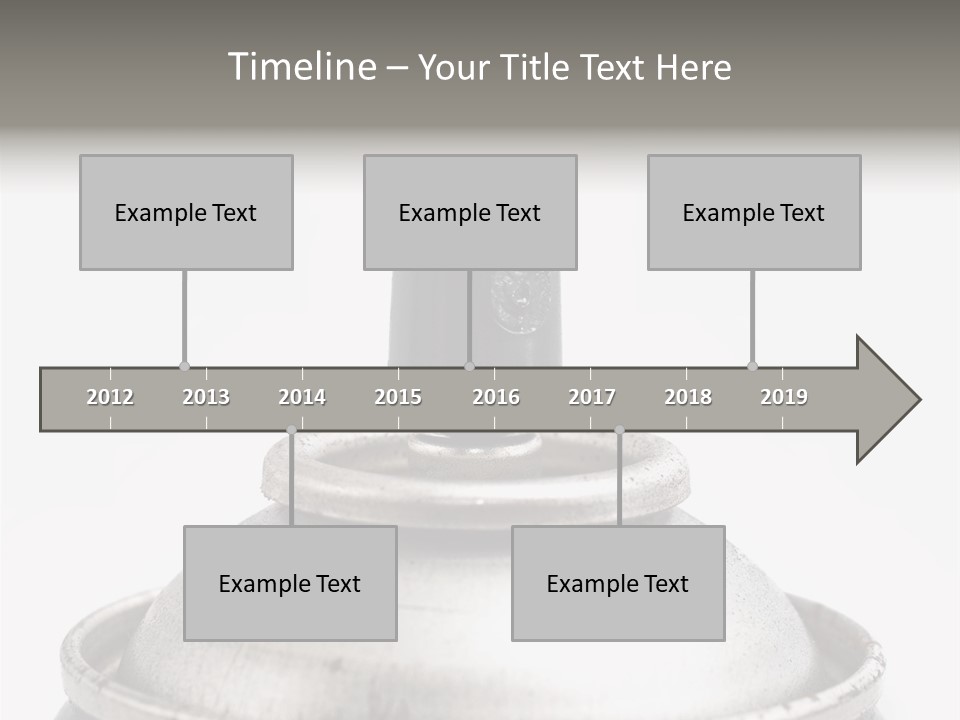 Timeline – Your Title Text Here

Example Text

Example Text

Example Text

2012 2013 2014 2015 2016 2017 2018 2019

Example Text

Example Text